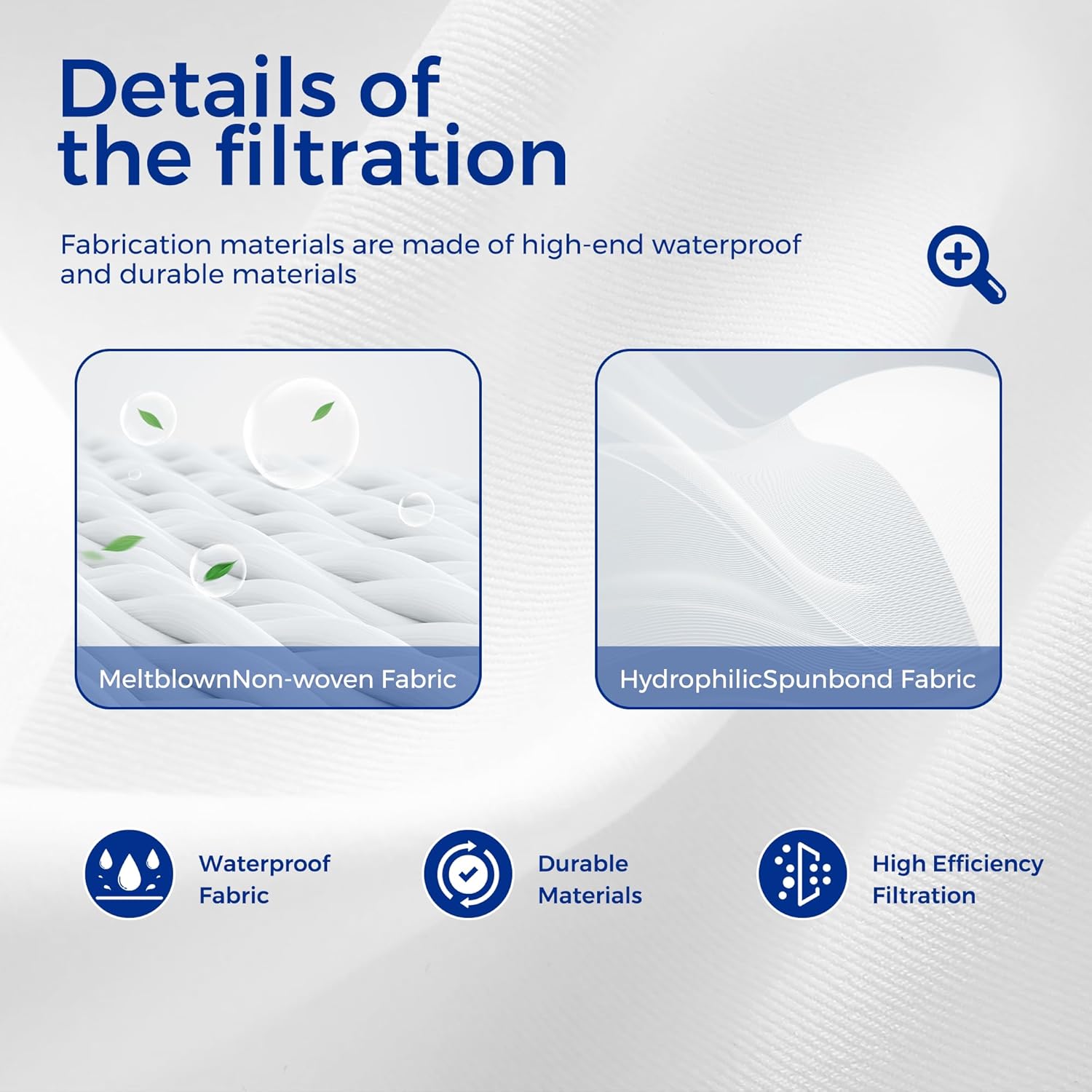 Details of the filtration

Fabrication materials are made of high-end waterproof and durable materials

MeltblownNon-woven Fabric

HydrophilicSpunbond Fabric

Waterproof Fabric

Durable Materials

High Efficiency Filtration